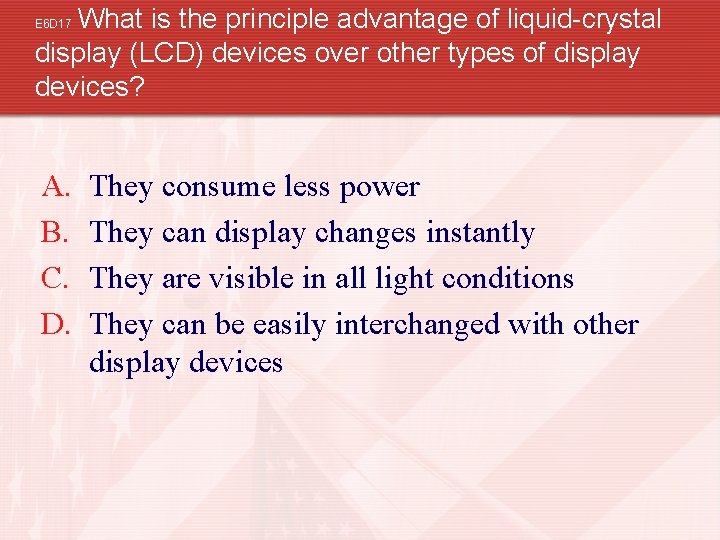 E6D17 What is the principle advantage of liquid-crystal display (LCD) devices over other types of display devices?

A. They consume less power
B. They can display changes instantly
C. They are visible in all light conditions
D. They can be easily interchanged with other display devices